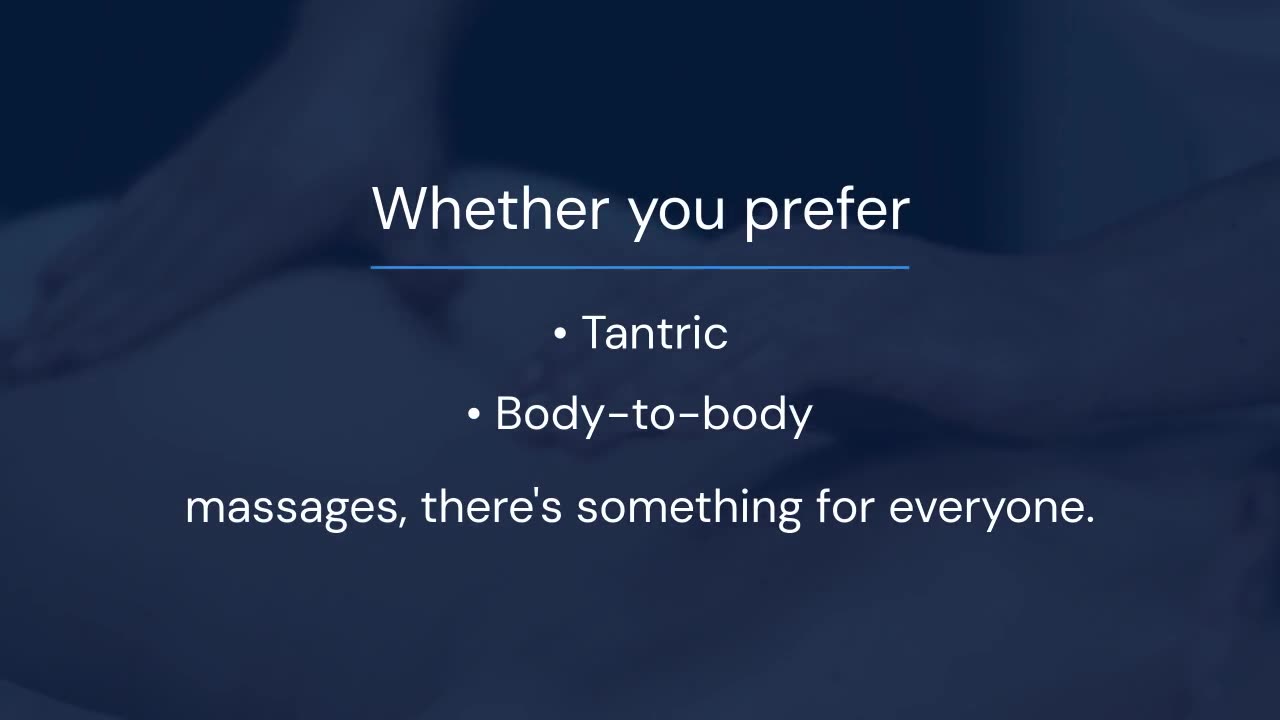 Whether you prefer

• Tantric

• Body-to-body

massages, there's something for everyone.